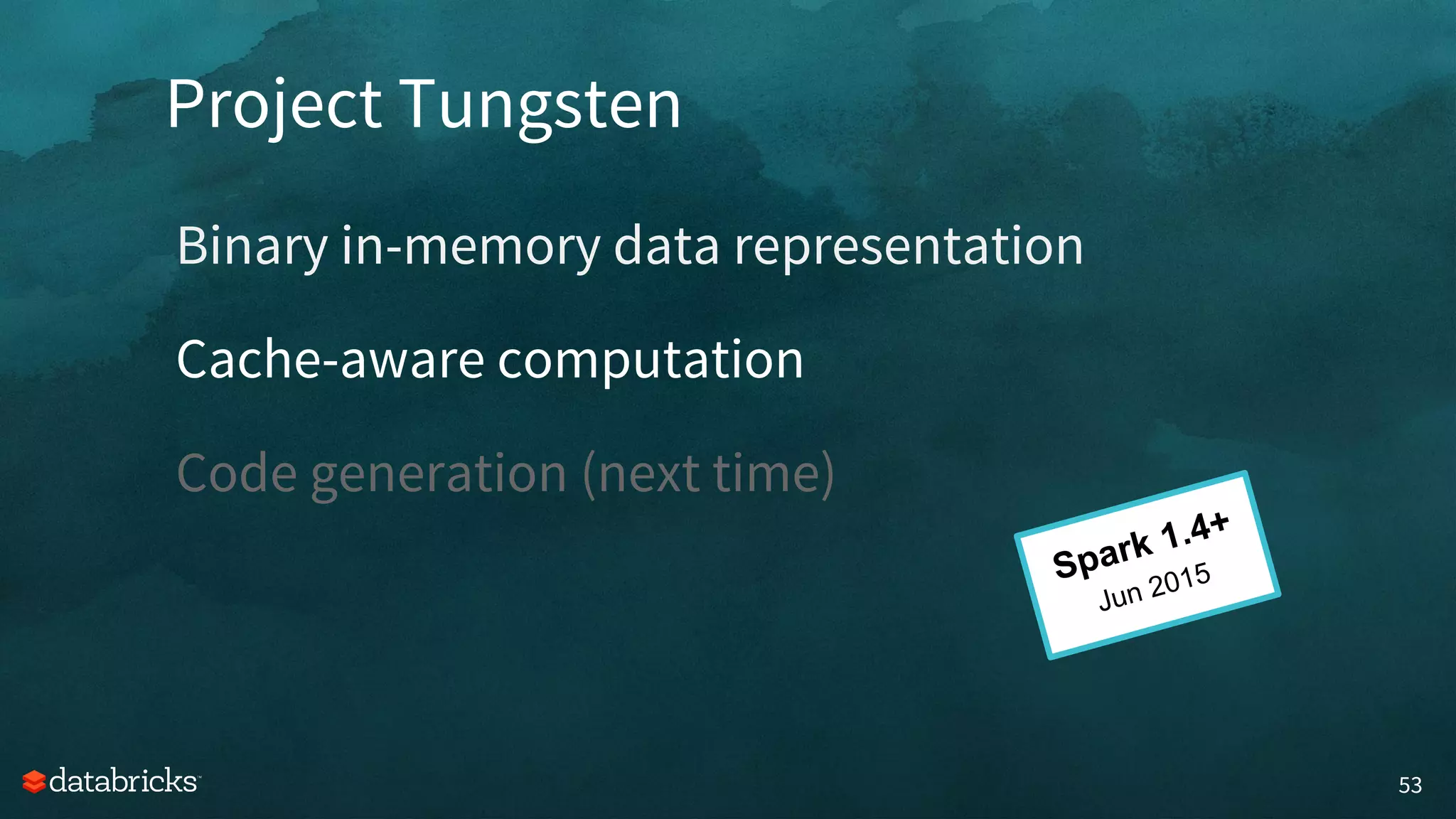 Project Tungsten

Binary in-memory data representation

Cache-aware computation

Code generation (next time)

Spark 1.4+
Jun 2015

databricks

53